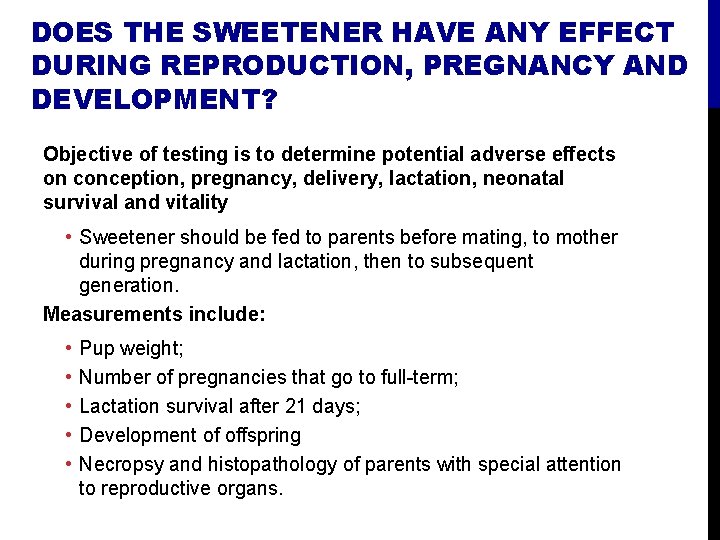 DOES THE SWEETENER HAVE ANY EFFECT DURING REPRODUCTION, PREGNANCY AND DEVELOPMENT?

Objective of testing is to determine potential adverse effects on conception, pregnancy, delivery, lactation, neonatal survival and vitality

• Sweetener should be fed to parents before mating, to mother during pregnancy and lactation, then to subsequent generation.

Measurements include:

• Pup weight;
• Number of pregnancies that go to full-term;
• Lactation survival after 21 days;
• Development of offspring
• Necropsy and histopathology of parents with special attention to reproductive organs.